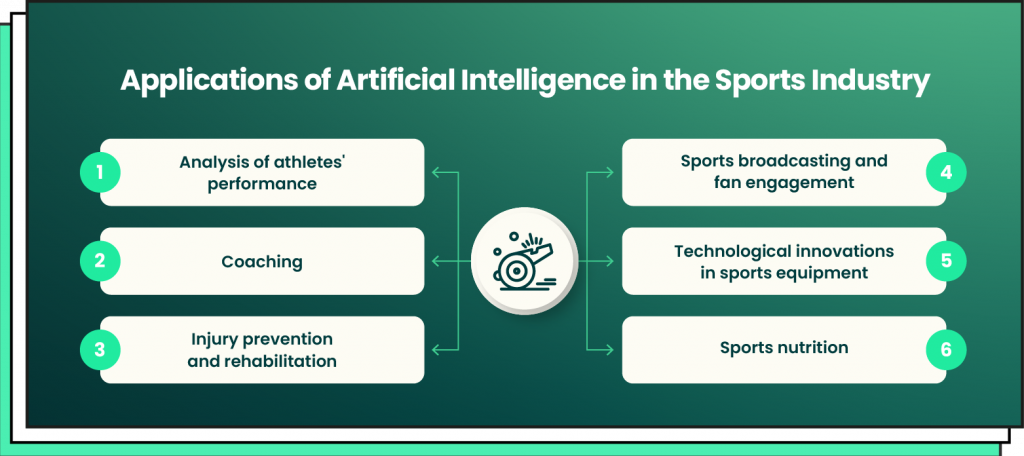 Applications of Artificial Intelligence in the Sports Industry

1 Analysis of athletes' performance

2 Coaching

3 Injury prevention and rehabilitation

Sports broadcasting and fan engagement 4

Technological innovations in sports equipment 5

Sports nutrition 6